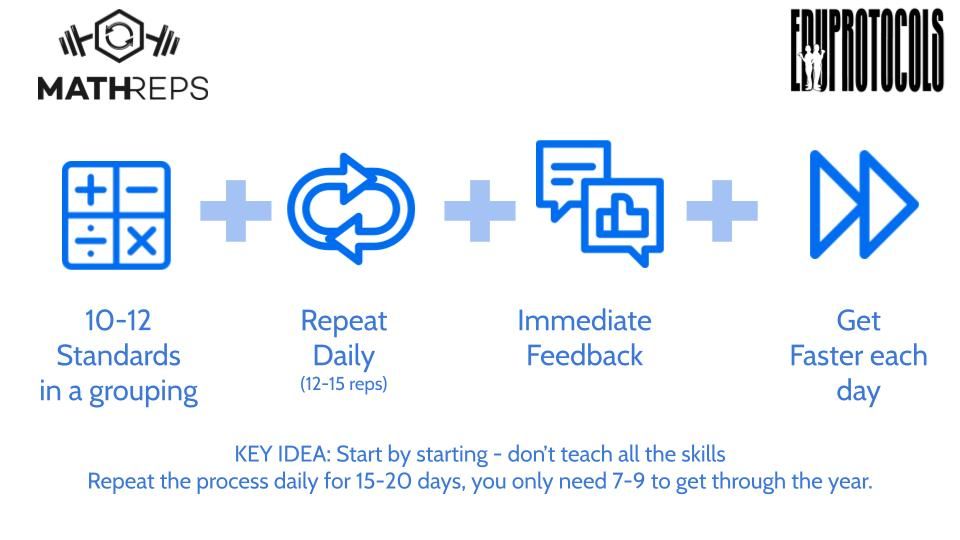 MATHREPS

EDUPROTOCOLS

10-12 Standards in a grouping

Repeat Daily
(12-15 reps)

Immediate Feedback

Get Faster each day

KEY IDEA: Start by starting - don't teach all the skills
Repeat the process daily for 15-20 days, you only need 7-9 to get through the year.